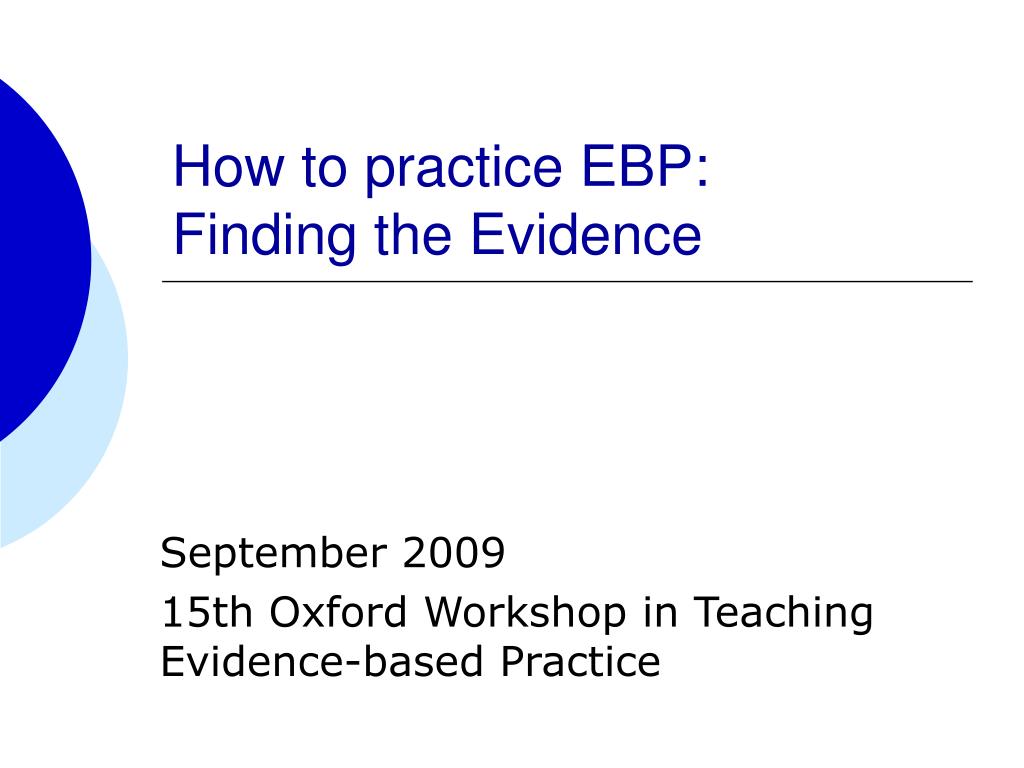 How to practice EBP:
Finding the Evidence

September 2009

15th Oxford Workshop in Teaching Evidence-based Practice